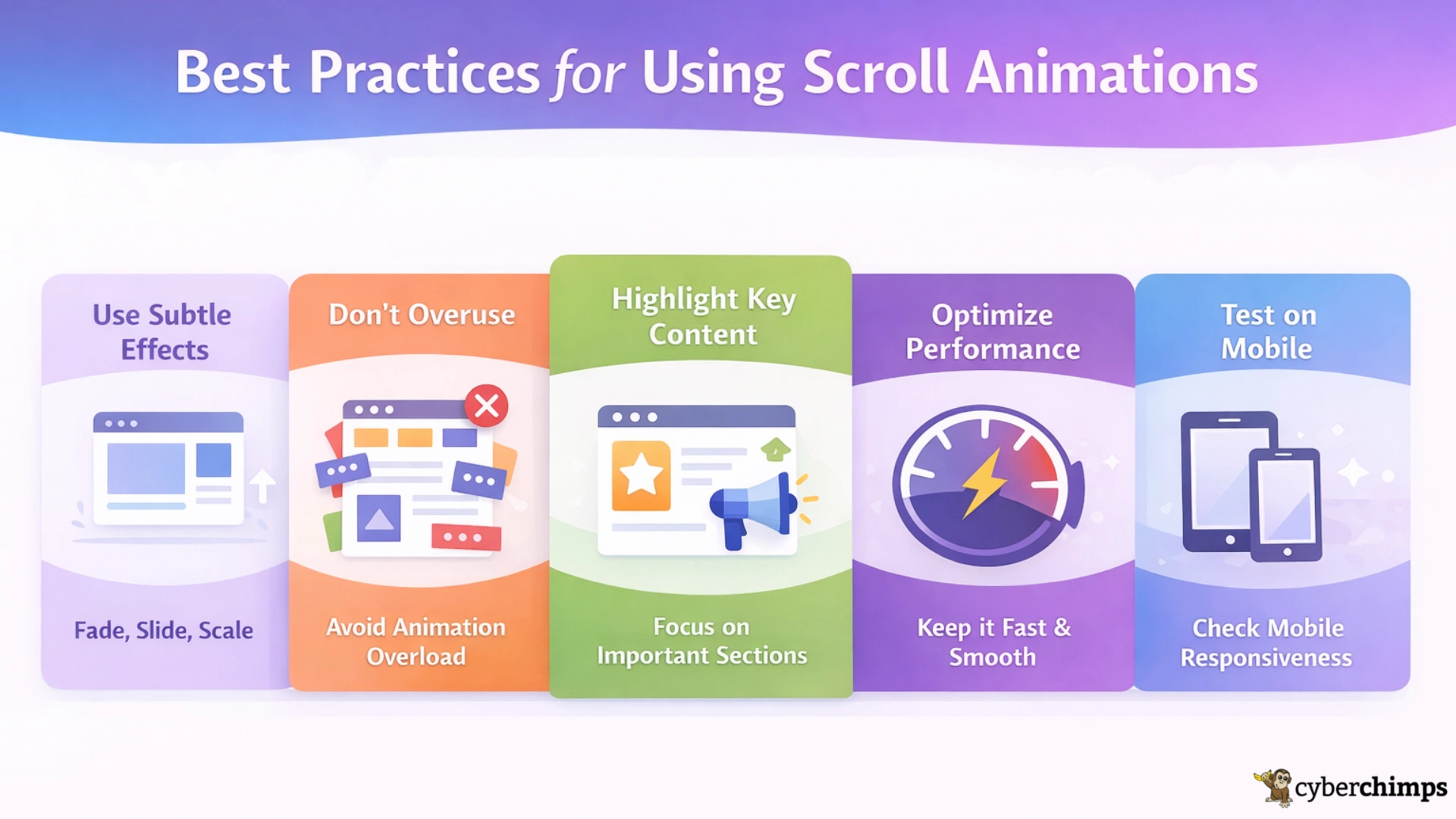 Best Practices for Using Scroll Animations

Use Subtle Effects

Fade, Slide, Scale

Don't Overuse

Avoid Animation Overload

Highlight Key Content

Focus on Important Sections

Optimize Performance

Keep it Fast & Smooth

Test on Mobile

Check Mobile Responsiveness

cyberchimps